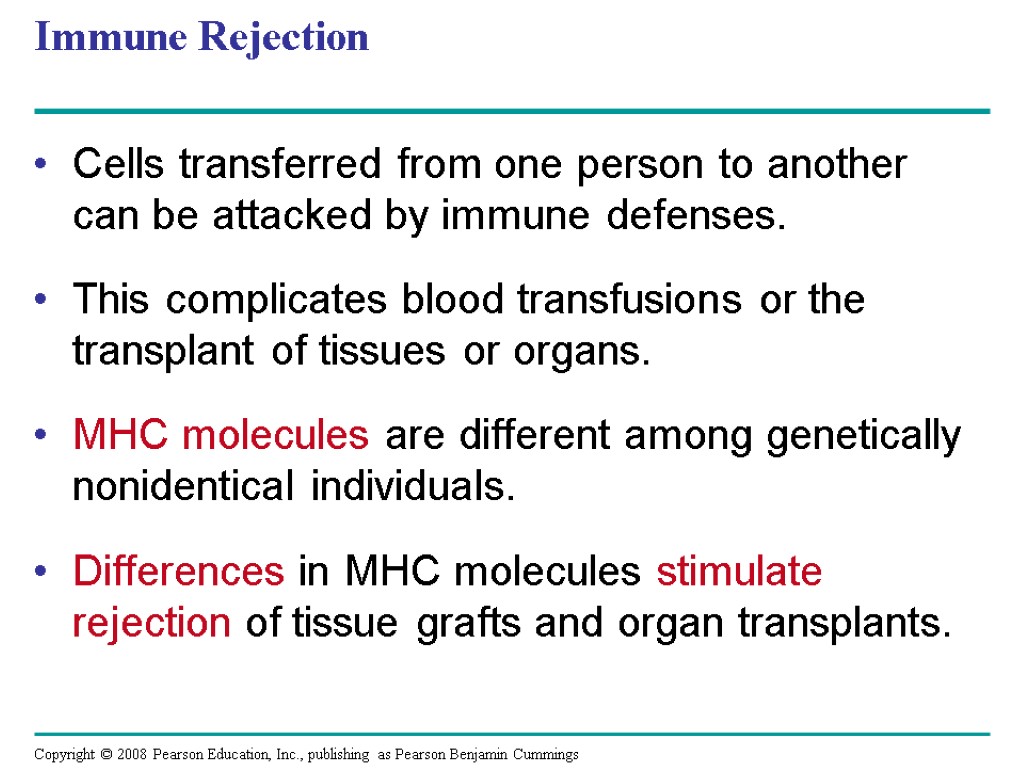 Immune Rejection

• Cells transferred from one person to another can be attacked by immune defenses.

• This complicates blood transfusions or the transplant of tissues or organs.

• MHC molecules are different among genetically nonidentical individuals.

• Differences in MHC molecules stimulate rejection of tissue grafts and organ transplants.

Copyright © 2008 Pearson Education, Inc., publishing as Pearson Benjamin Cummings